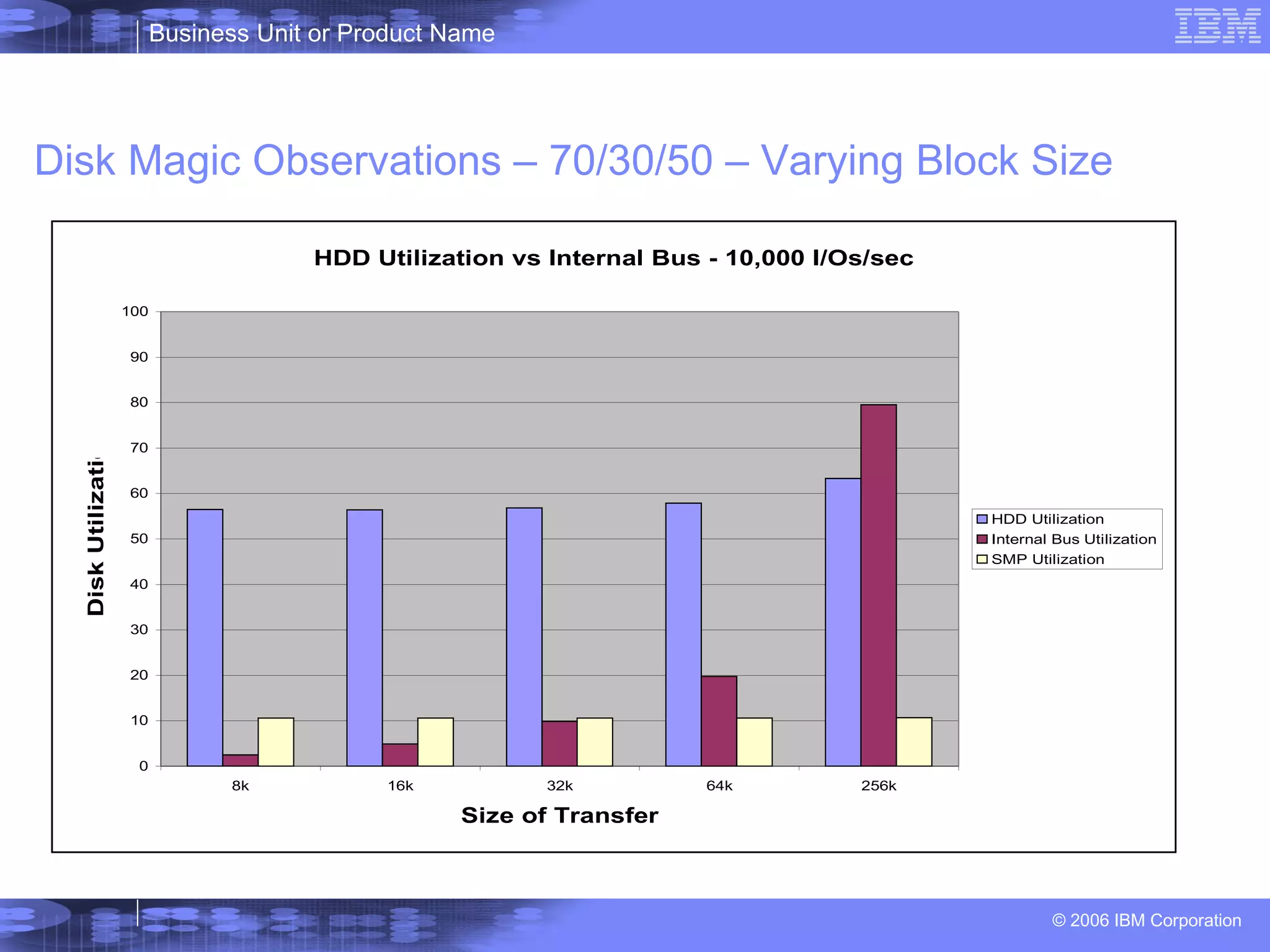 Business Unit or Product Name

IBM

Disk Magic Observations – 70/30/50 – Varying Block Size

HDD Utilization vs Internal Bus - 10,000 I/Os/sec

Disk Utilizati

100
90
80
70
60
50
40
30
20
10
0

8k
16k
32k
64k
256k

Size of Transfer

HDD Utilization
Internal Bus Utilization
SMP Utilization

© 2006 IBM Corporation